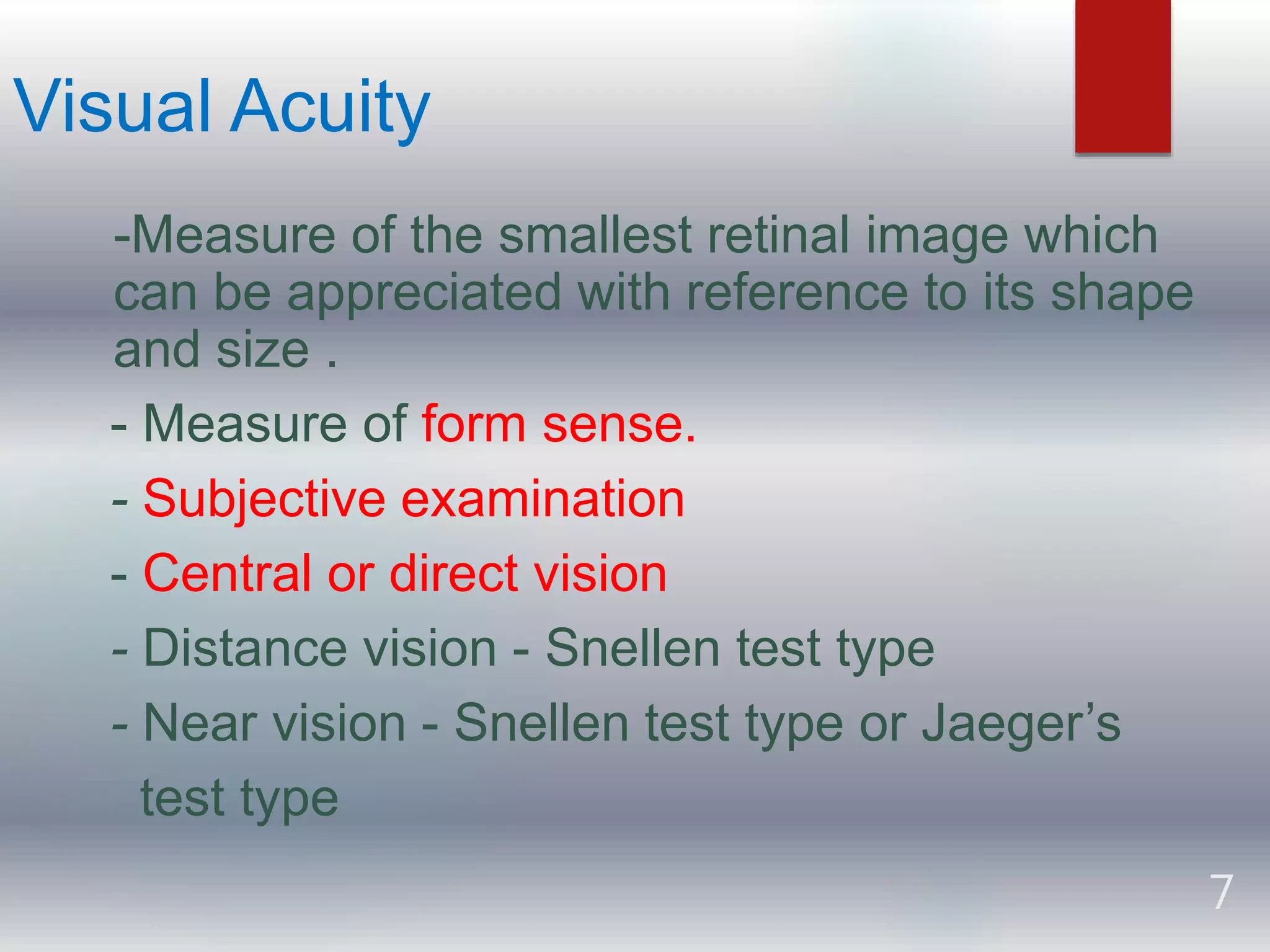 Visual Acuity

-Measure of the smallest retinal image which can be appreciated with reference to its shape and size .

- Measure of form sense.

- Subjective examination

- Central or direct vision

- Distance vision - Snellen test type

- Near vision - Snellen test type or Jaeger’s test type

7